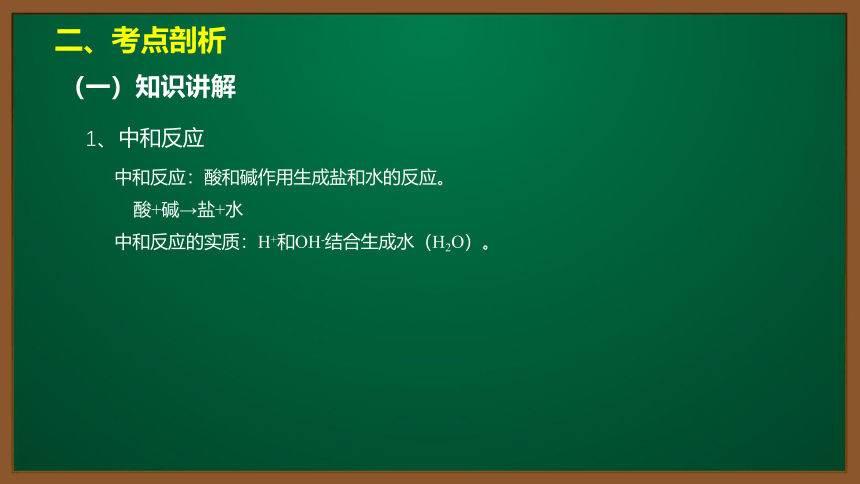 二、考点剖析

（一）知识讲解

1、中和反应

中和反应：酸和碱作用生成盐和水的反应。

酸+碱→盐+水

中和反应的实质：$H^+$和$OH^-$结合生成水（$H_2O$）。